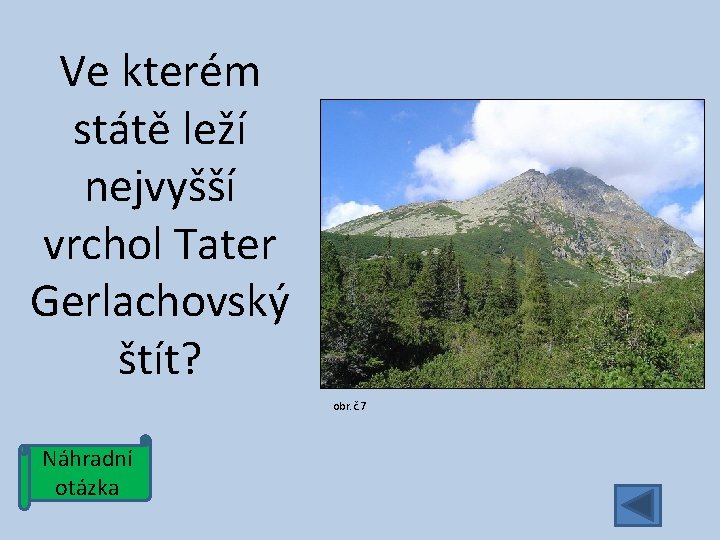 Ve kterém státě leží nejvyšší vrchol Tater Gerlachovský štít?

obr. č 7

Náhradní otázka